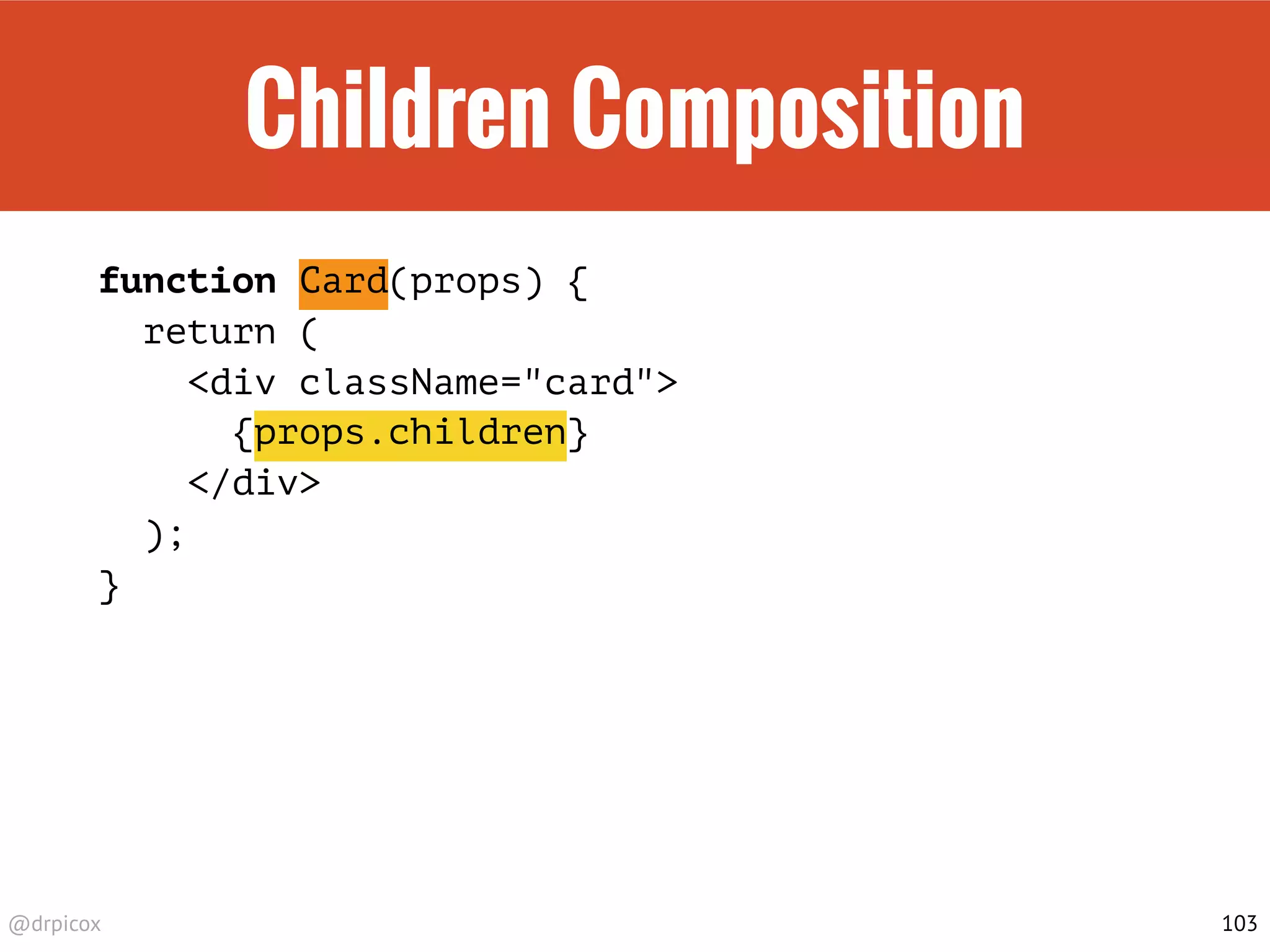 Children Composition

function Card(props) {
  return (
    <div className="card">
      {props.children}
    </div>
  );
}

@drpicox

103